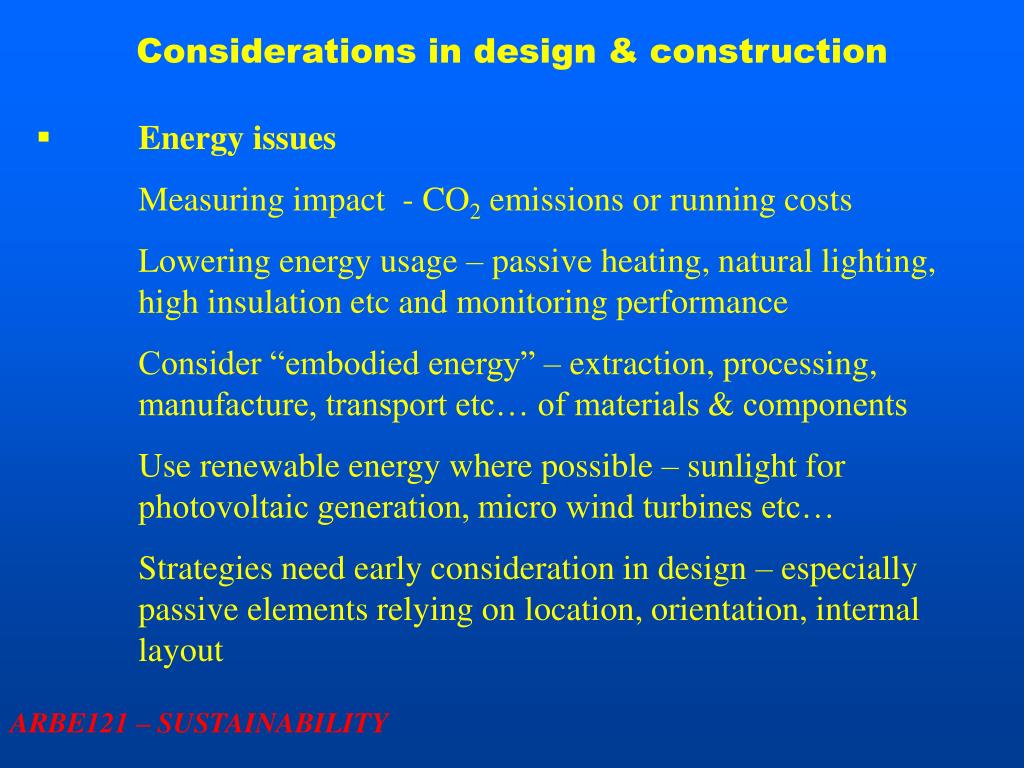 Considerations in design & construction

▪ Energy issues

Measuring impact - $CO_2$ emissions or running costs

Lowering energy usage – passive heating, natural lighting, high insulation etc and monitoring performance

Consider “embodied energy” – extraction, processing, manufacture, transport etc… of materials & components

Use renewable energy where possible – sunlight for photovoltaic generation, micro wind turbines etc…

Strategies need early consideration in design – especially passive elements relying on location, orientation, internal layout

ARBE121 – SUSTAINABILITY